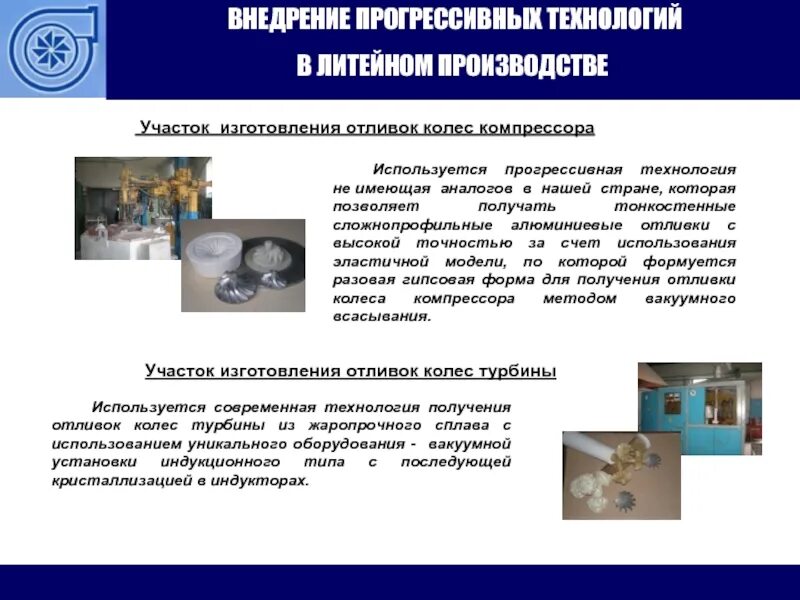 ВНЕДРЕНИЕ ПРОГРЕССИВНЫХ ТЕХНОЛОГИЙ
В ЛИТЕЙНОМ ПРОИЗВОДСТВЕ

Участок изготовления отливок колес компрессора

Используется прогрессивная технология не имеющая аналогов в нашей стране, которая позволяет получать тонкостенные сложнопрофильные алюминиевые отливки с высокой точностью за счет использования эластичной модели, по которой формуется разовая гипсовая форма для получения отливки колеса компрессора методом вакуумного всасывания.

Участок изготовления отливок колес турбины

Используется современная технология получения отливок колес турбины из жаропрочного сплава с использованием уникального оборудования - вакуумной установки индукционного типа с последующей кристаллизацией в индукторах.